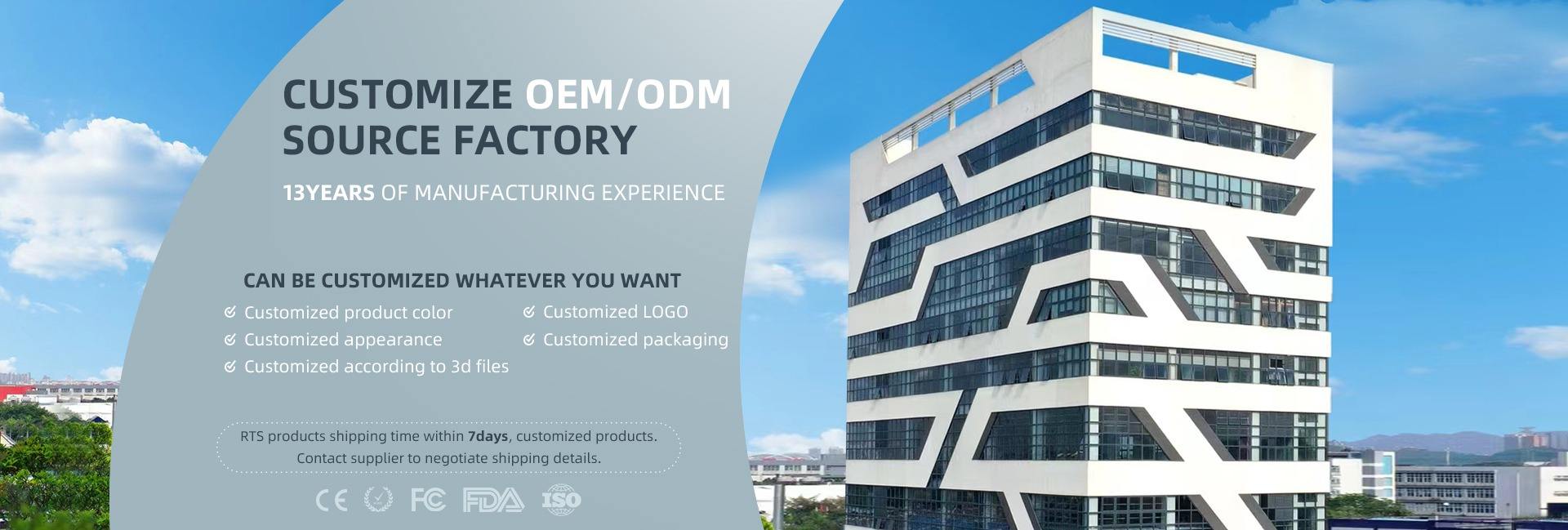 CUSTOMIZE OEM/ODM SOURCE FACTORY

13YEARS OF MANUFACTURING EXPERIENCE

CAN BE CUSTOMIZED WHATEVER YOU WANT

Customized product color

Customized appearance

Customized according to 3d files

Customized LOGO

Customized packaging

RTS products shipping time within 7days, customized products. Contact supplier to negotiate shipping details.

CE FC FDA ISO